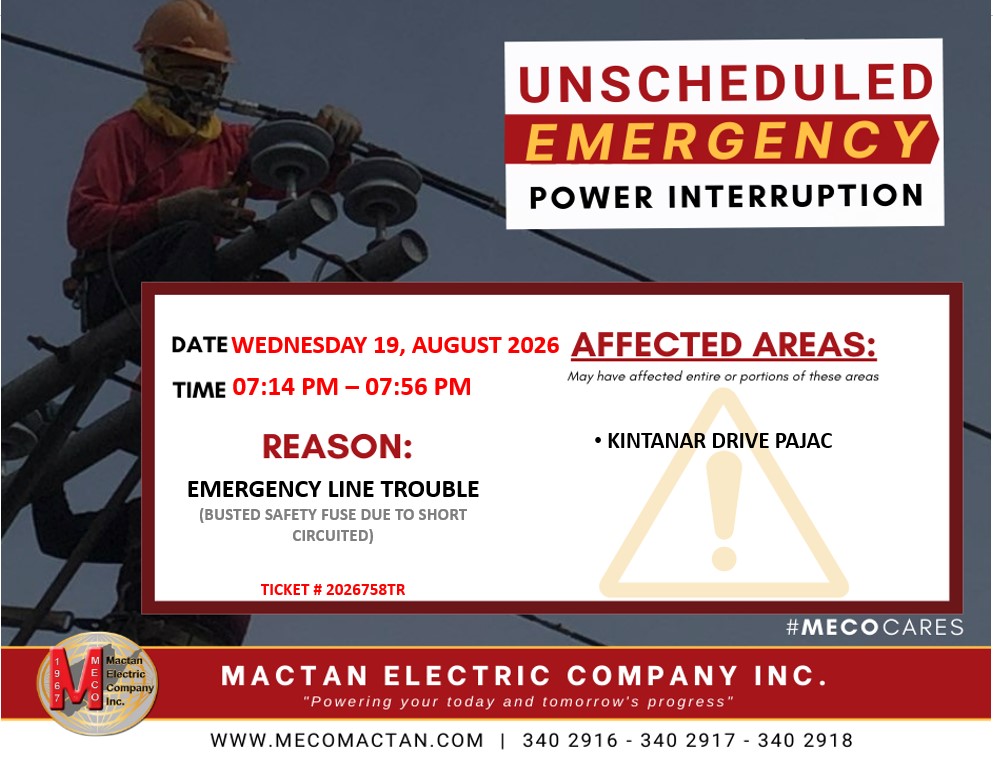 UNSCHEDULED
EMERGENCY
POWER INTERRUPTION

DATE WEDNESDAY 19, AUGUST 2026

TIME 07:14 PM – 07:56 PM

REASON:

EMERGENCY LINE TROUBLE
(BUSTED SAFETY FUSE DUE TO SHORT CIRCUITED)

TICKET # 2026758TR

AFFECTED AREAS:
May have affected entire or portions of these areas

• KINTANAR DRIVE PAJAC

#MECOCARES

1967 MECO Mactan Electric Company Inc.

MACTAN ELECTRIC COMPANY INC.
"Powering your today and tomorrow's progress"

WWW.MECOMACTAN.COM | 340 2916 - 340 2917 - 340 2918